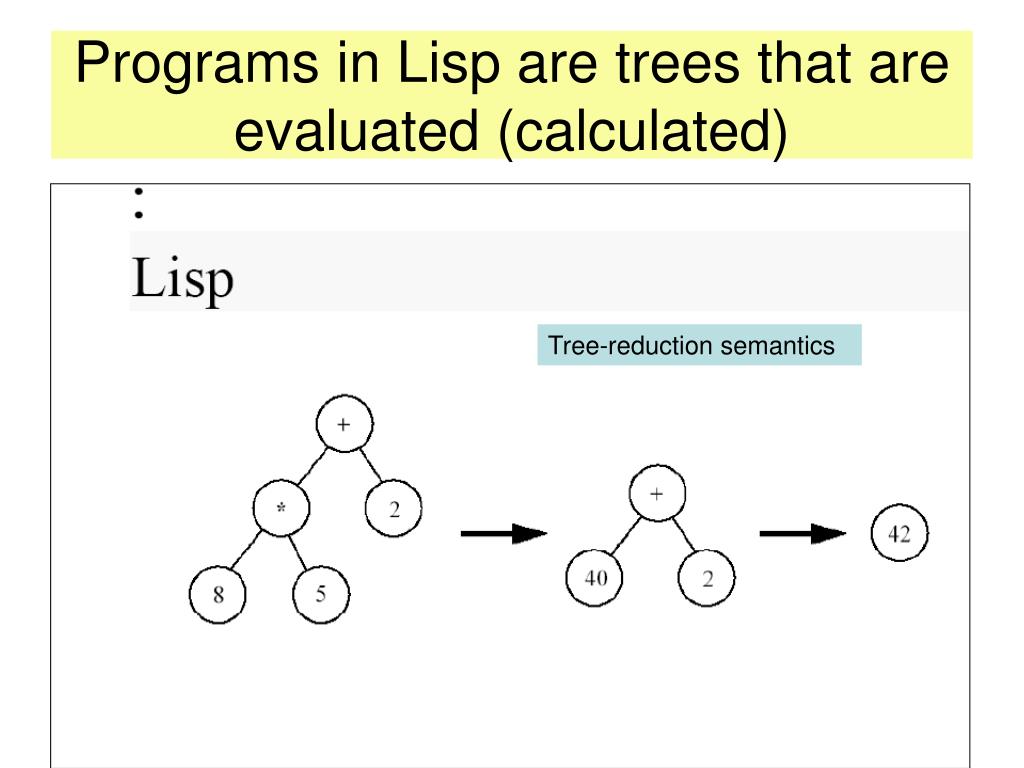 Programs in Lisp are trees that are evaluated (calculated)

:

Lisp

Tree-reduction semantics

+
*
2
8
5

+
40
2

42